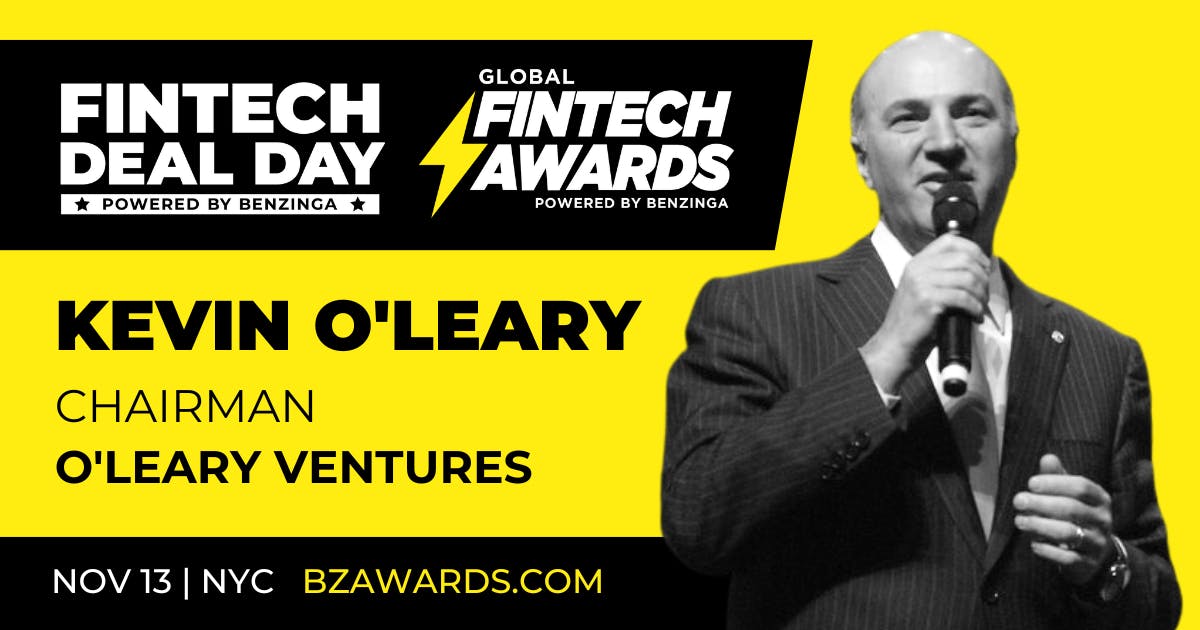 FINTECH DEAL DAY
★ POWERED BY BENZINGA ★

GLOBAL
FINTECH AWARDS
POWERED BY BENZINGA

KEVIN O'LEARY

CHAIRMAN

O'LEARY VENTURES

NOV 13 | NYC BZAWARDS.COM